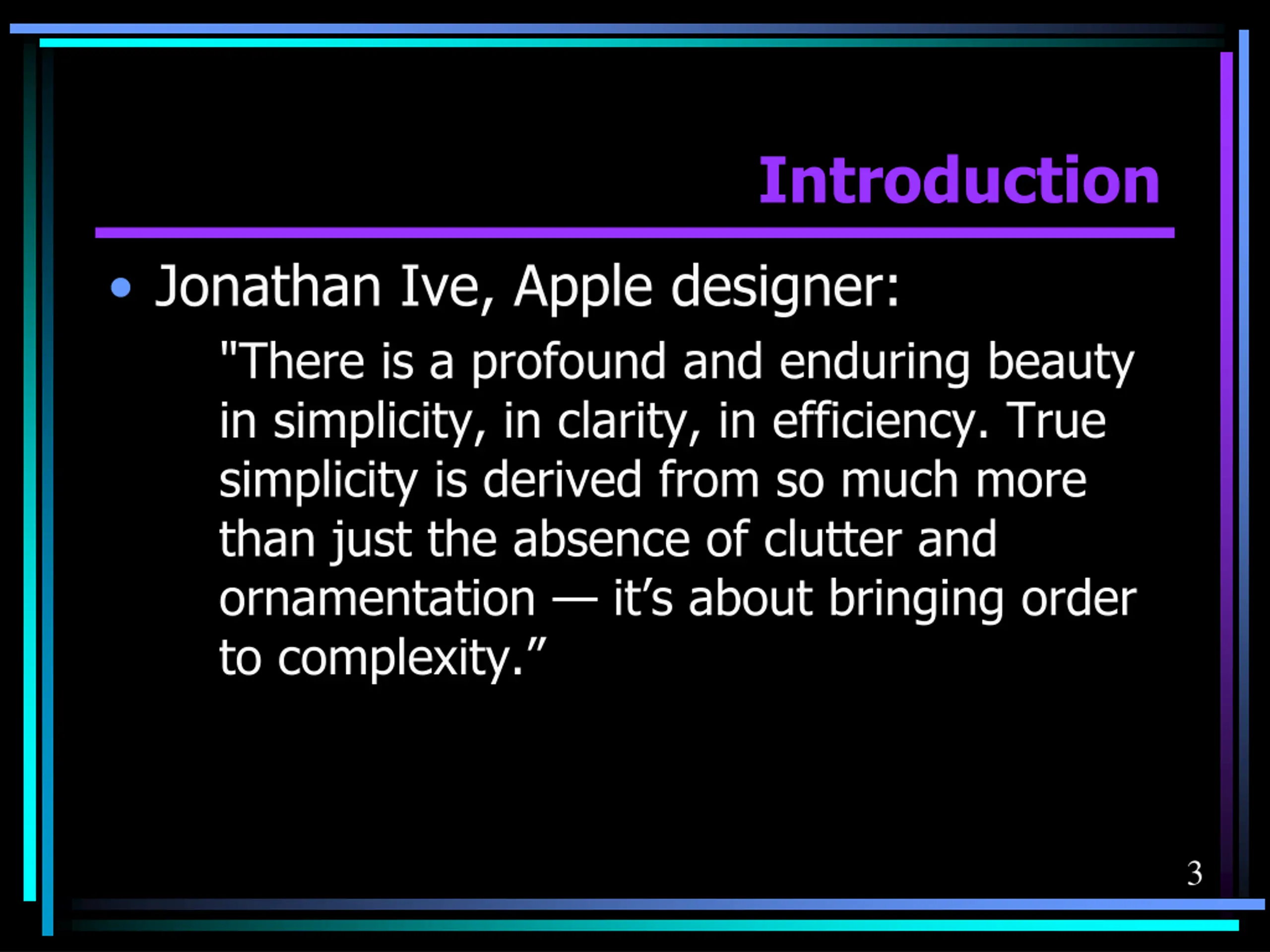 Introduction

• Jonathan Ive, Apple designer:

"There is a profound and enduring beauty in simplicity, in clarity, in efficiency. True simplicity is derived from so much more than just the absence of clutter and ornamentation — it's about bringing order to complexity."

3